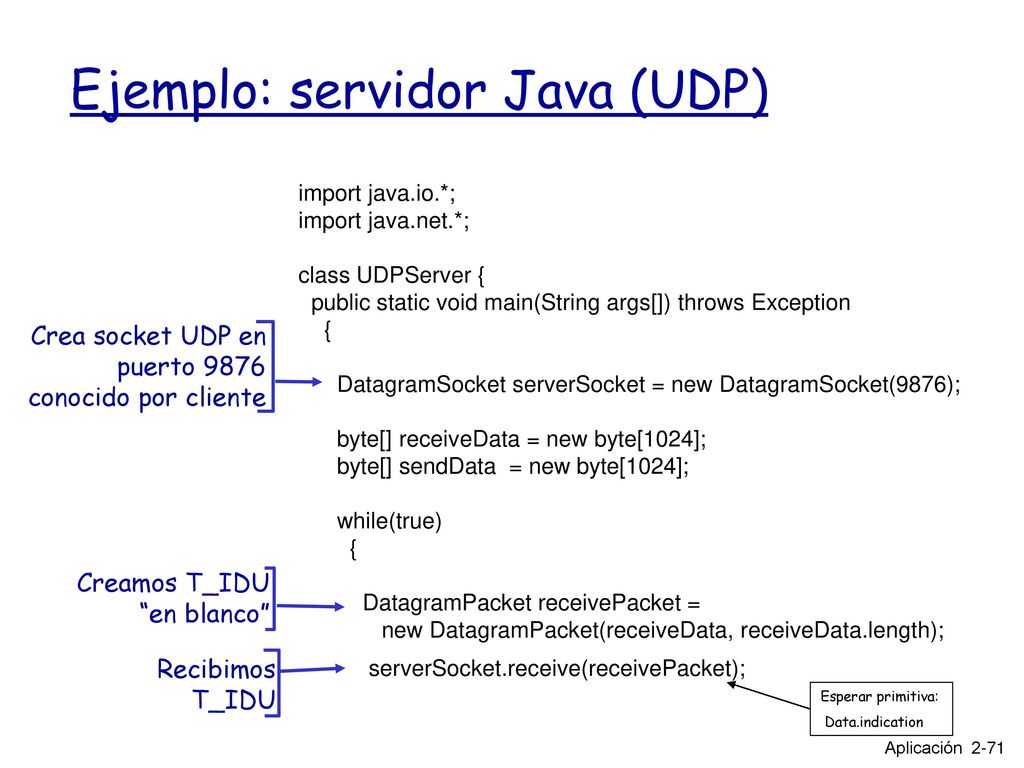 Ejemplo: servidor Java (UDP)

import java.io.*;
import java.net.*;

class UDPServer {
  public static void main(String args[]) throws Exception
    {

Crea socket UDP en puerto 9876 conocido por cliente

      DatagramSocket serverSocket = new DatagramSocket(9876);

      byte[] receiveData = new byte[1024];
      byte[] sendData  = new byte[1024];

      while(true)
        {

Creamos T_IDU "en blanco"

          DatagramPacket receivePacket =
             new DatagramPacket(receiveData, receiveData.length);

Recibimos T_IDU

          serverSocket.receive(receivePacket);

Esperar primitiva:
Data.indication

Aplicación 2-71